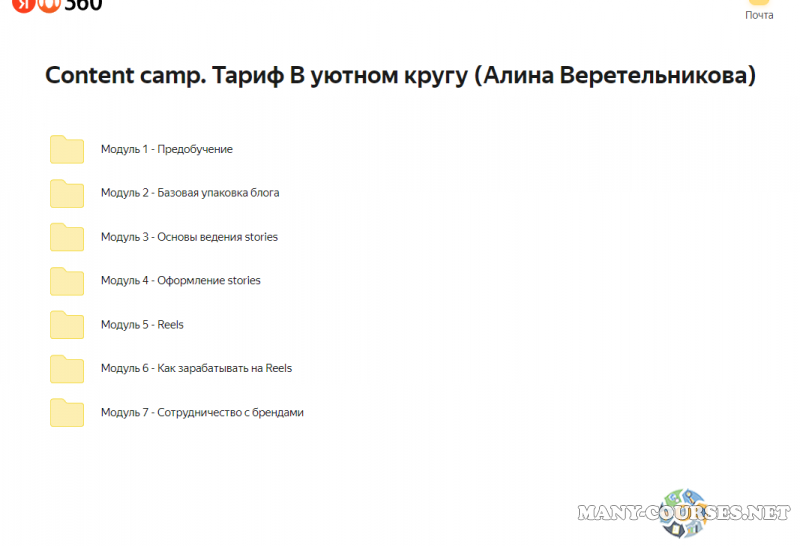 360

Почта

Content camp. Тариф В уютном кругу (Алина Веретельникова)

Модуль 1 - Предобучение

Модуль 2 - Базовая упаковка блога

Модуль 3 - Основы ведения stories

Модуль 4 - Оформление stories

Модуль 5 - Reels

Модуль 6 - Как зарабатывать на Reels

Модуль 7 - Сотрудничество с брендами

MANY-COURSES.NET